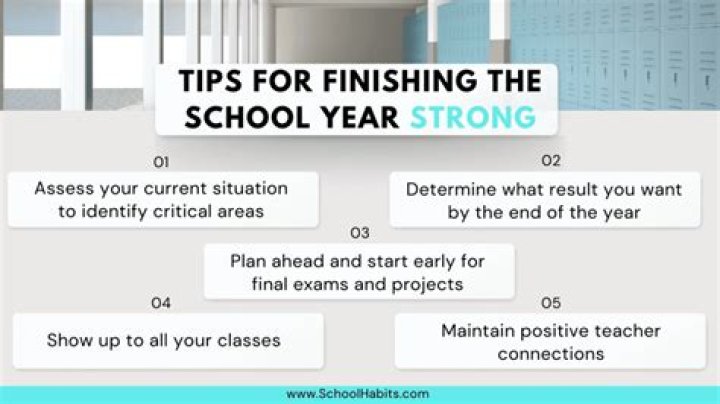 TIPS FOR FINISHING THE SCHOOL YEAR STRONG

01

Assess your current situation to identify critical areas

02

Determine what result you want by the end of the year

03

Plan ahead and start early for final exams and projects

04

Show up to all your classes

05

Maintain positive teacher connections

www.SchoolHabits.com